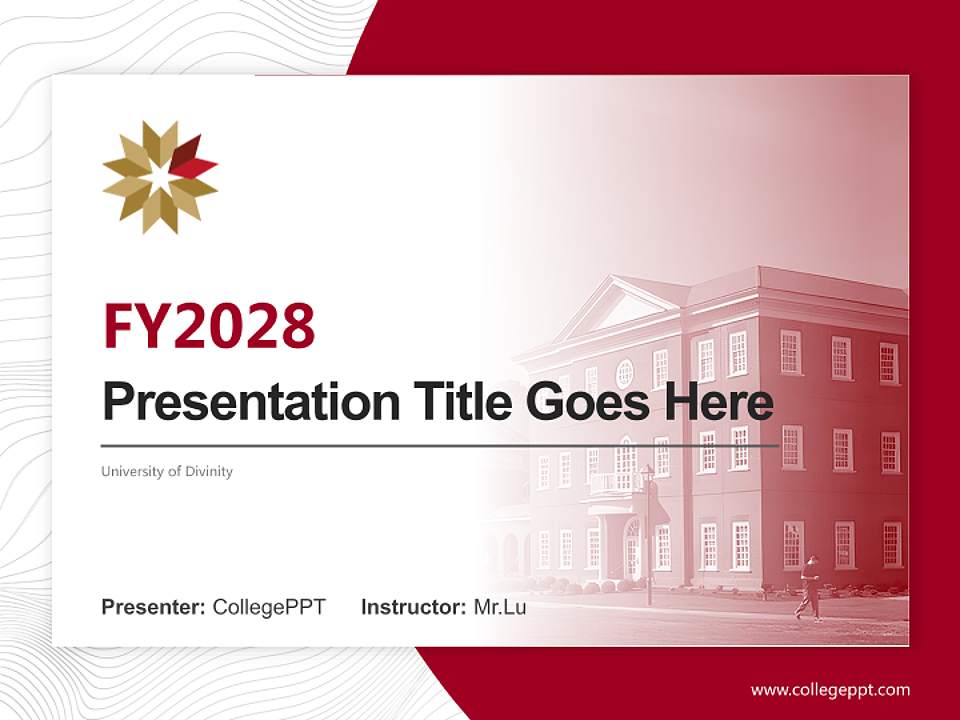 FY2028

Presentation Title Goes Here

University of Divinity

Presenter: CollegePPT Instructor: Mr.Lu

www.collegeppt.com